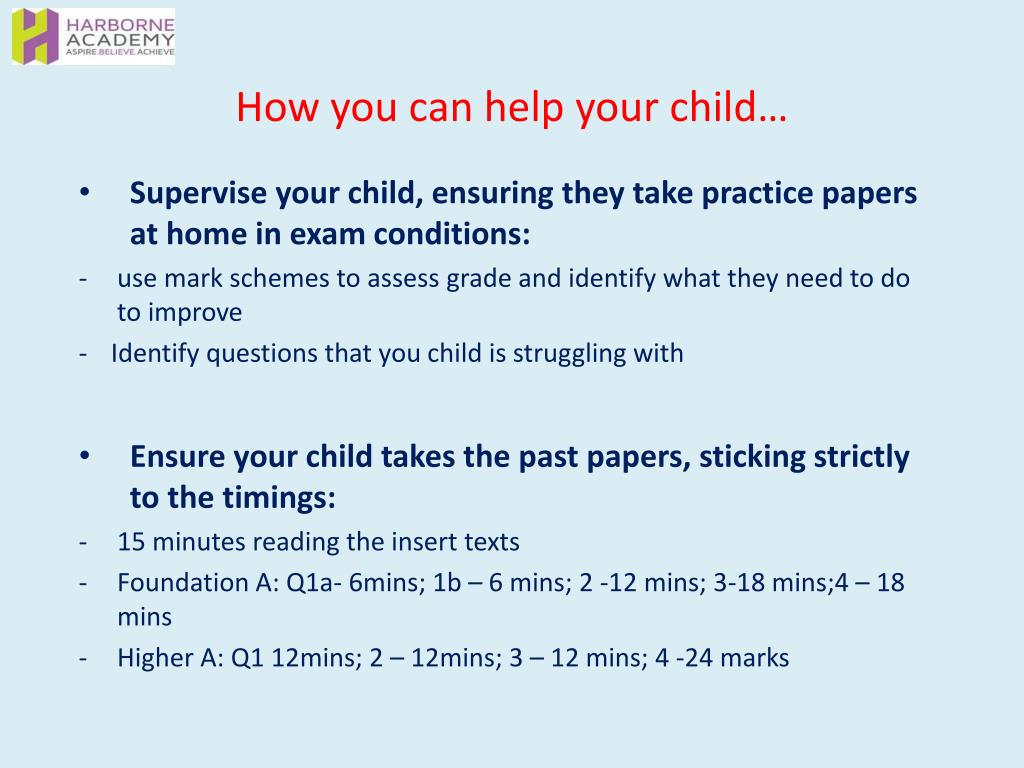 HARBORNE ACADEMY
ASPIRE.BELIEVE.ACHIEVE

How you can help your child…

• Supervise your child, ensuring they take practice papers at home in exam conditions:
- use mark schemes to assess grade and identify what they need to do to improve
- Identify questions that you child is struggling with

• Ensure your child takes the past papers, sticking strictly to the timings:
- 15 minutes reading the insert texts
- Foundation A: Q1a- 6mins; 1b – 6 mins; 2 -12 mins; 3-18 mins;4 – 18 mins
- Higher A: Q1 12mins; 2 – 12mins; 3 – 12 mins; 4 -24 marks